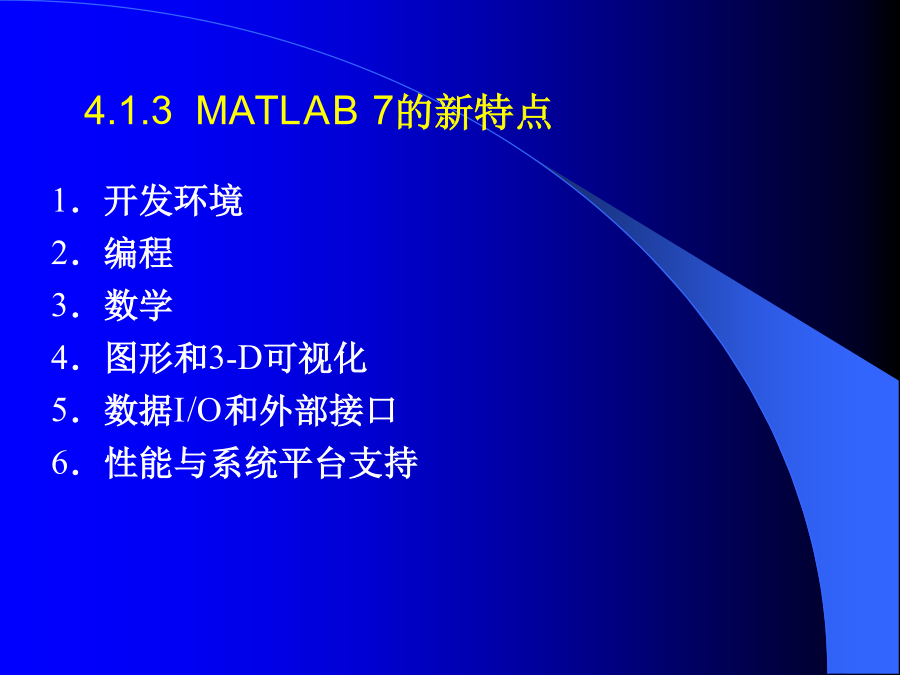 4.1.3 MATLAB 7的新特点

1．开发环境
2．编程
3．数学
4．图形和3-D可视化
5．数据I/O和外部接口
6．性能与系统平台支持